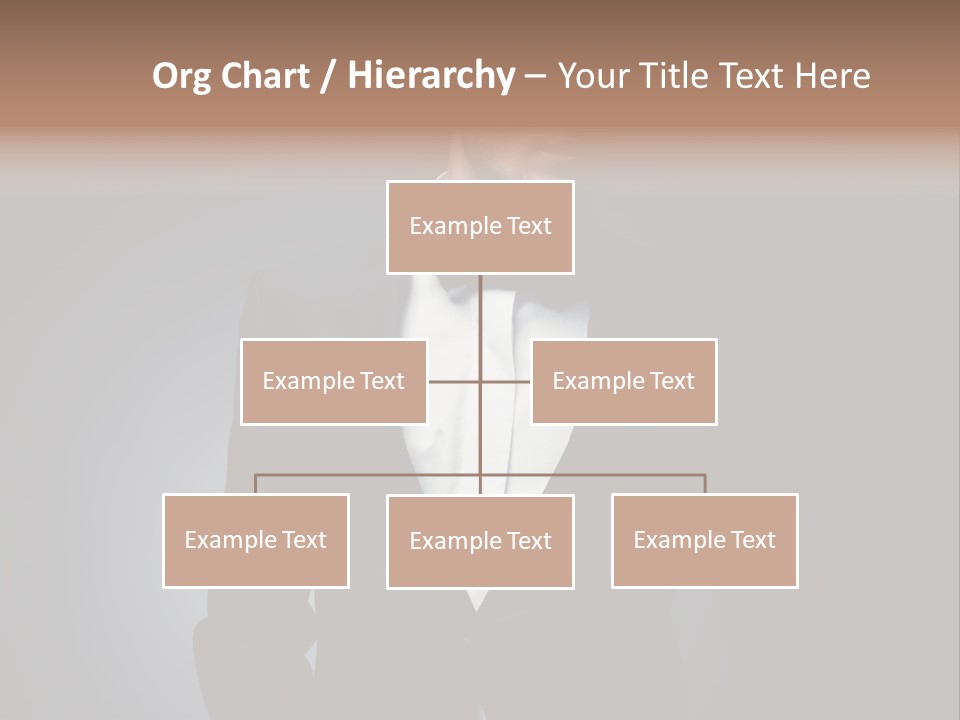 Org Chart / Hierarchy – Your Title Text Here

Example Text

Example Text

Example Text

Example Text

Example Text

Example Text